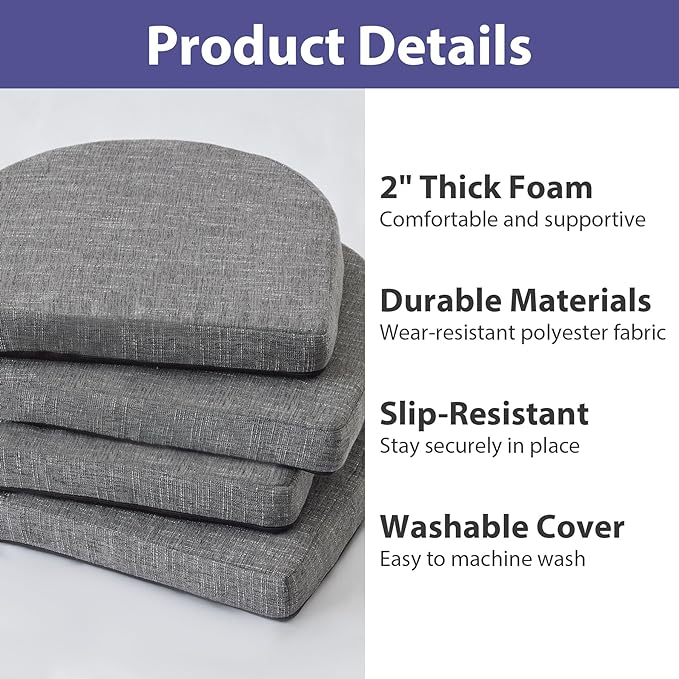 Product Details

2" Thick Foam
Comfortable and supportive

Durable Materials
Wear-resistant polyester fabric

Slip-Resistant
Stay securely in place

Washable Cover
Easy to machine wash